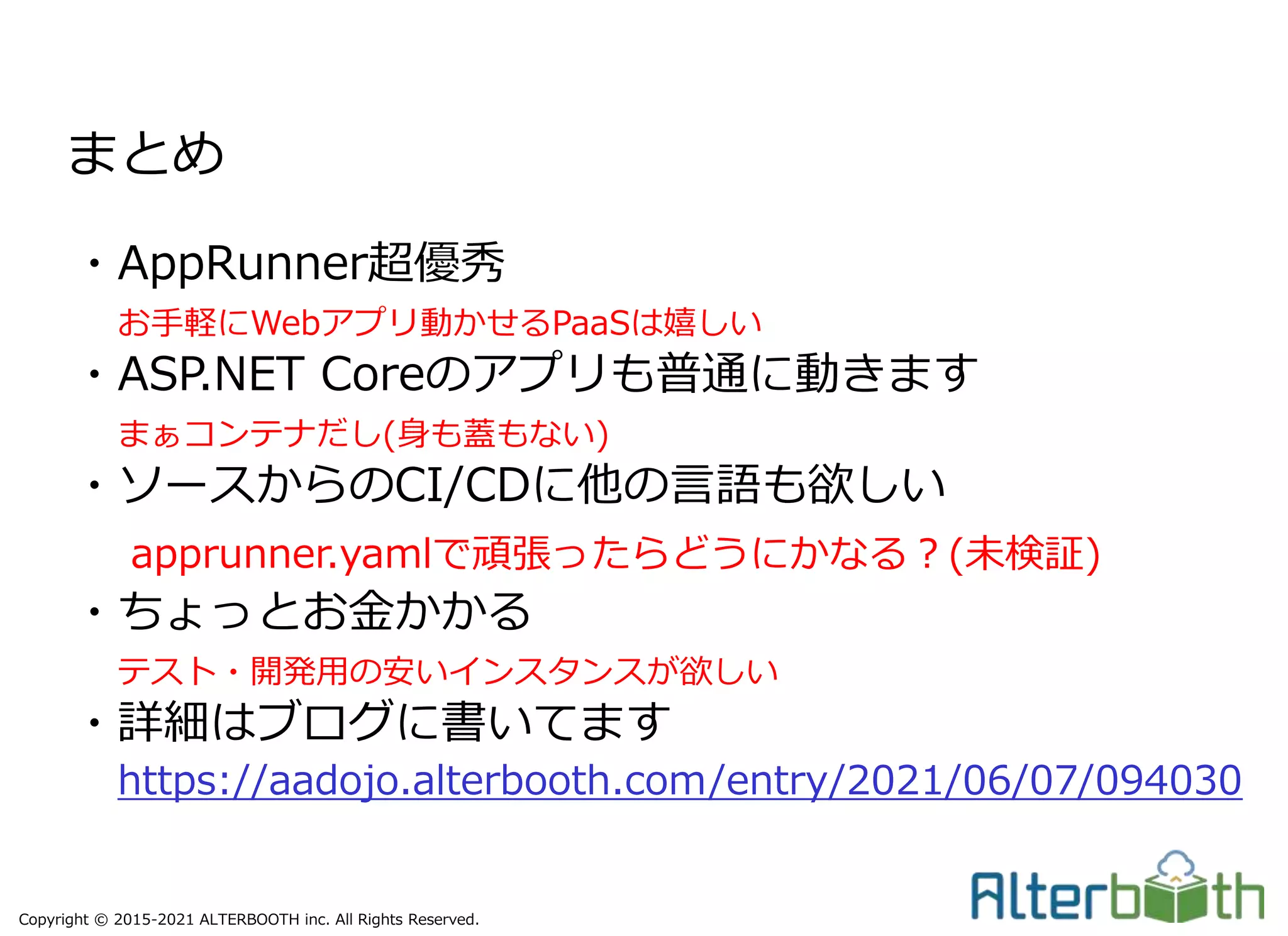 まとめ

・AppRunner超優秀

お手軽にWebアプリ動かせるPaaSは嬉しい

・ASP.NET Coreのアプリも普通に動きます

まぁコンテナだし(身も蓋もない)

・ソースからのCI/CDに他の言語も欲しい

apprunner.yamlで頑張ったらどうにかなる？(未検証)

・ちょっとお金かかる

テスト・開発用の安いインスタンスが欲しい

・詳細はブログに書いてます

https://aadojo.alterbooth.com/entry/2021/06/07/094030

Copyright © 2015-2021 ALTERBOOTH inc. All Rights Reserved.

Alterbooth